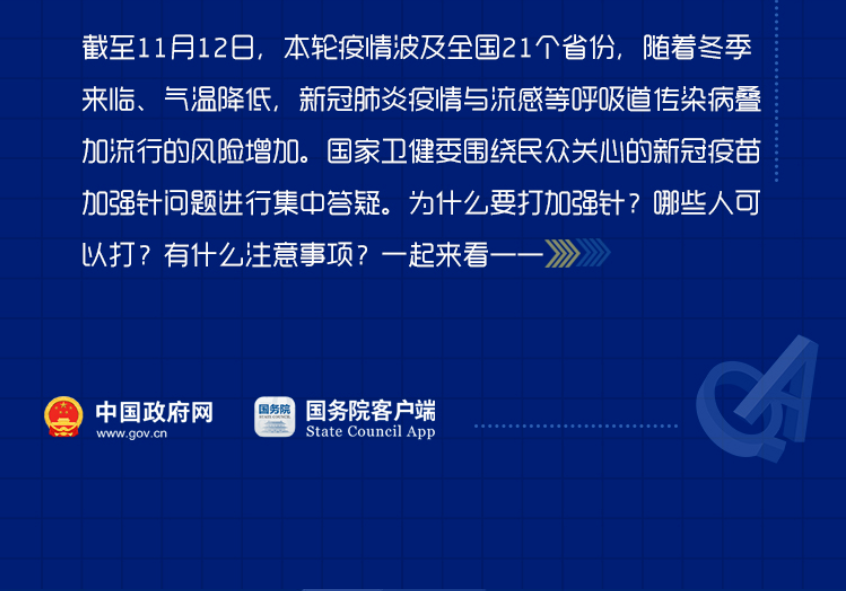 截至11月12日，本轮疫情波及全国21个省份，随着冬季来临、气温降低，新冠肺炎疫情与流感等呼吸道传染病叠加流行的风险增加。国家卫健委围绕民众关心的新冠疫苗加强针问题进行集中答疑。为什么要打加强针？哪些人可以打？有什么注意事项？一起来看——

QA

中国政府网
www.gov.cn

国务院
国务院客户端
State Council App